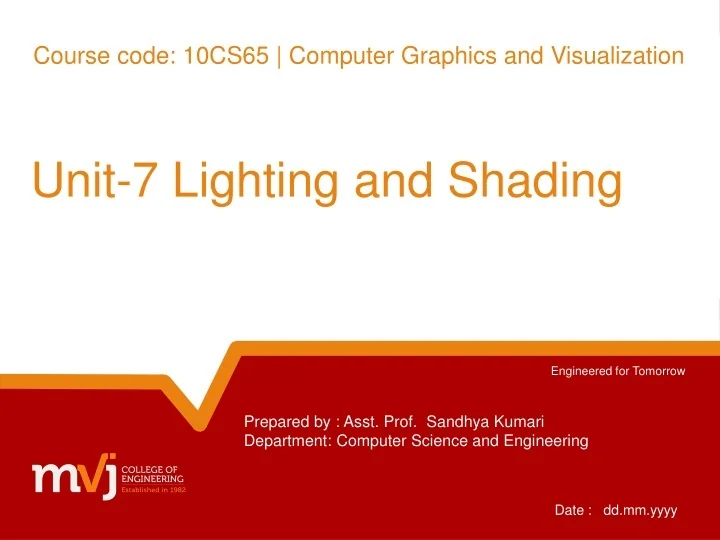 Course code: 10CS65 | Computer Graphics and Visualization

Unit-7 Lighting and Shading

Engineered for Tomorrow

Prepared by : Asst. Prof. Sandhya Kumari
Department: Computer Science and Engineering

mvj COLLEGE OF ENGINEERING Established in 1982

Date : dd.mm.yyyy